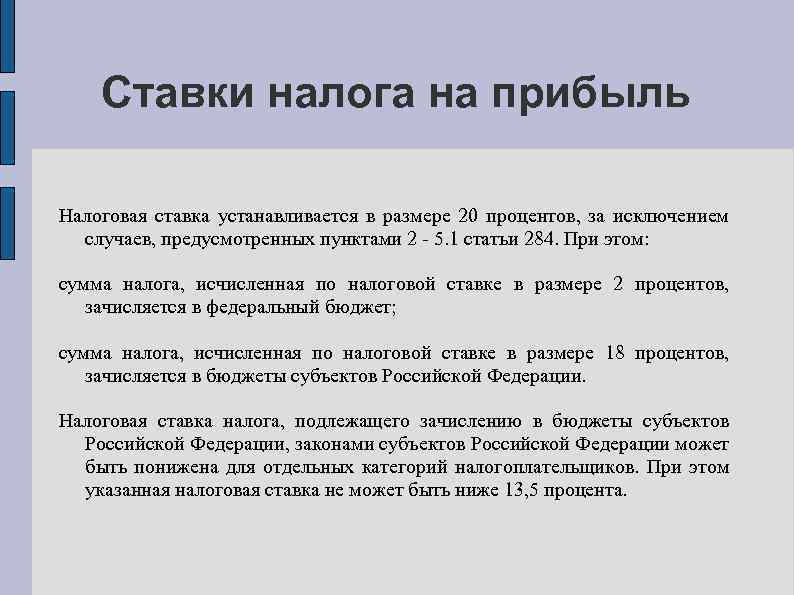 Ставки налога на прибыль

Налоговая ставка устанавливается в размере 20 процентов, за исключением случаев, предусмотренных пунктами 2 - 5.1 статьи 284. При этом:

сумма налога, исчисленная по налоговой ставке в размере 2 процентов, зачисляется в федеральный бюджет;

сумма налога, исчисленная по налоговой ставке в размере 18 процентов, зачисляется в бюджеты субъектов Российской Федерации.

Налоговая ставка налога, подлежащего зачислению в бюджеты субъектов Российской Федерации, законами субъектов Российской Федерации может быть понижена для отдельных категорий налогоплательщиков. При этом указанная налоговая ставка не может быть ниже 13,5 процента.